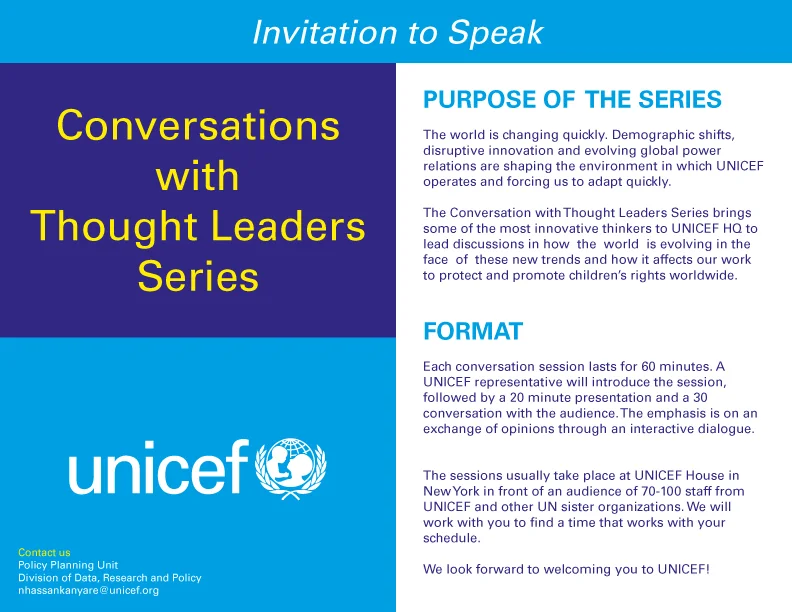 Invitation to Speak

Conversations with Thought Leaders Series

unicef

Contact us
Policy Planning Unit
Division of Data, Research and Policy
nhassankanyare@unicef.org

PURPOSE OF THE SERIES

The world is changing quickly. Demographic shifts, disruptive innovation and evolving global power relations are shaping the environment in which UNICEF operates and forcing us to adapt quickly.

The Conversation with Thought Leaders Series brings some of the most innovative thinkers to UNICEF HQ to lead discussions in how the world is evolving in the face of these new trends and how it affects our work to protect and promote children's rights worldwide.

FORMAT

Each conversation session lasts for 60 minutes. A UNICEF representative will introduce the session, followed by a 20 minute presentation and a 30 conversation with the audience. The emphasis is on an exchange of opinions through an interactive dialogue.

The sessions usually take place at UNICEF House in New York in front of an audience of 70-100 staff from UNICEF and other UN sister organizations. We will work with you to find a time that works with your schedule.

We look forward to welcoming you to UNICEF!